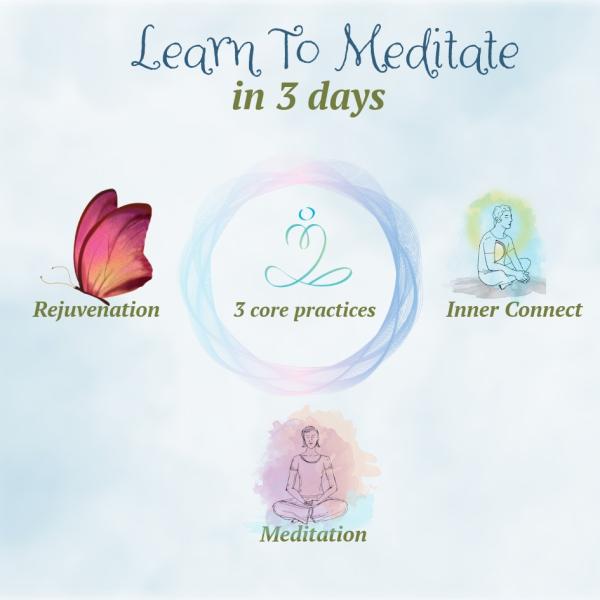 Learn To Meditate
in 3 days

Rejuvenation

3 core practices

Inner Connect

Meditation